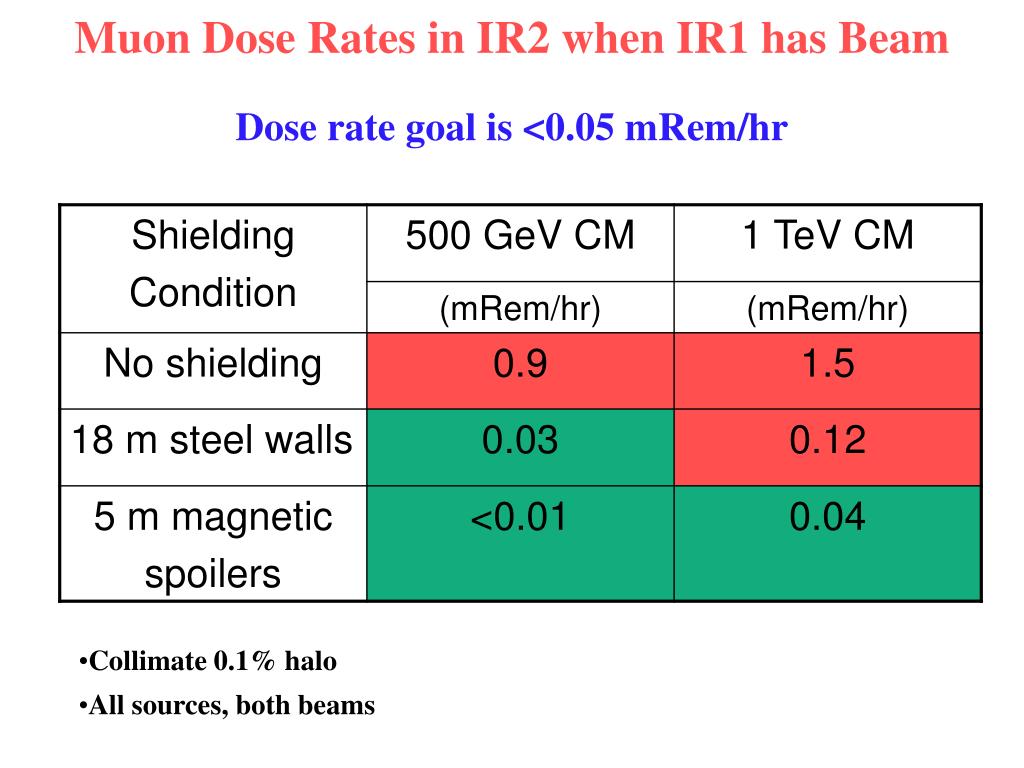 Muon Dose Rates in IR2 when IR1 has Beam

Dose rate goal is <0.05 mRem/hr

| Shielding Condition | 500 GeV CM (mRem/hr) | 1 TeV CM (mRem/hr) |
|---|---|---|
| No shielding | 0.9 | 1.5 |
| 18 m steel walls | 0.03 | 0.12 |
| 5 m magnetic spoilers | <0.01 | 0.04 |

•Collimate 0.1% halo

•All sources, both beams